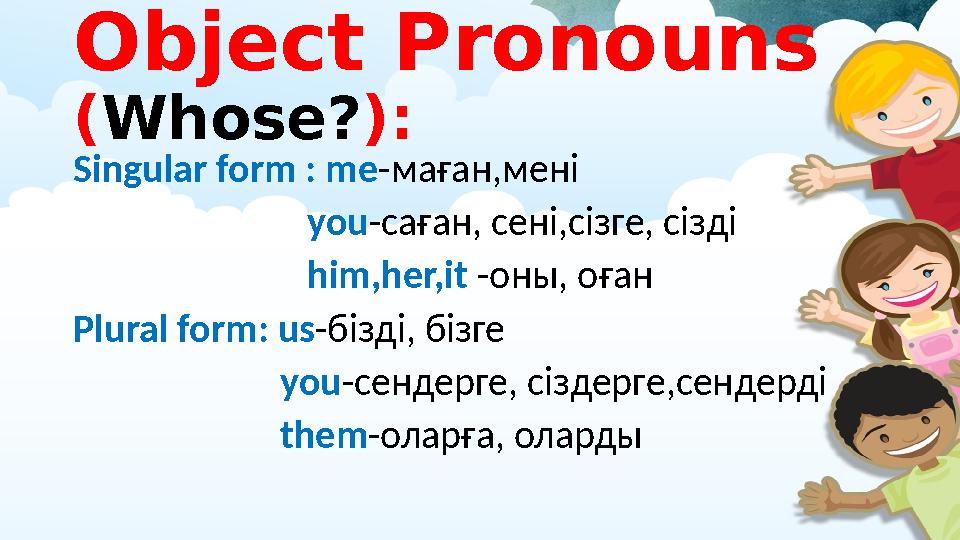 Object Pronouns
(Whose?):

Singular form : me-маған,мені
you-саған, сені,сізге, сізді
him,her,it -оны, оған

Plural form: us-бізді, бізге
you-сендерге, сіздерге,сендерді
them-оларға, оларды